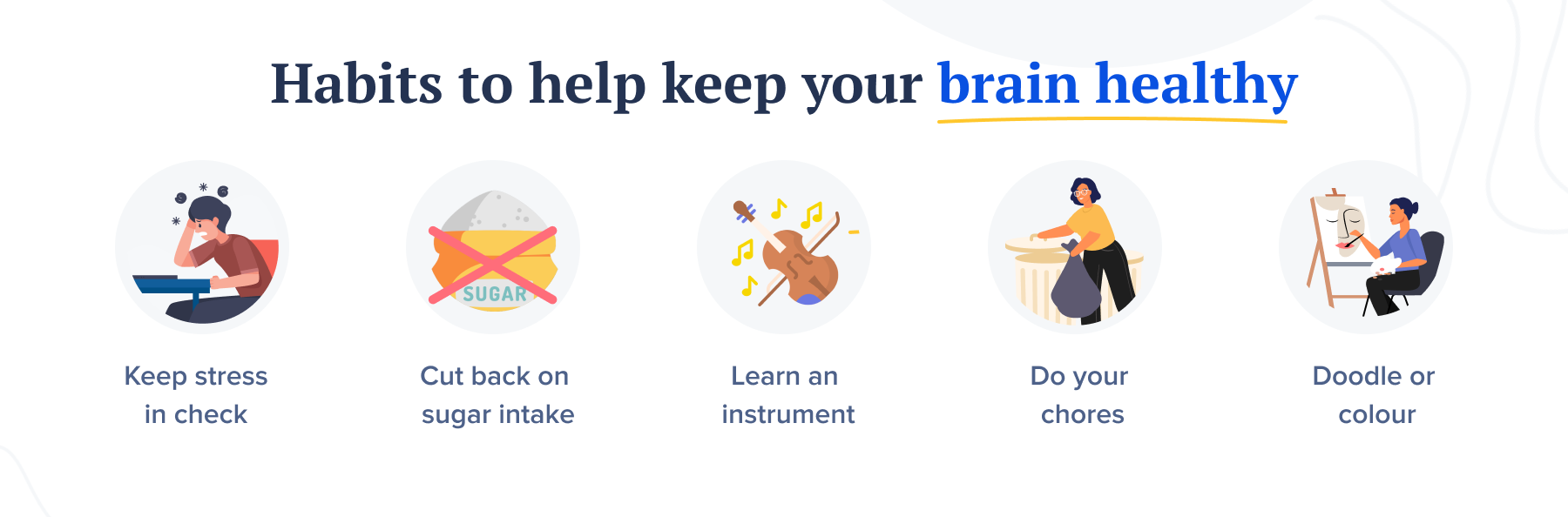 Habits to help keep your brain healthy

SUGAR

Keep stress in check

Cut back on sugar intake

Learn an instrument

Do your chores

Doodle or colour